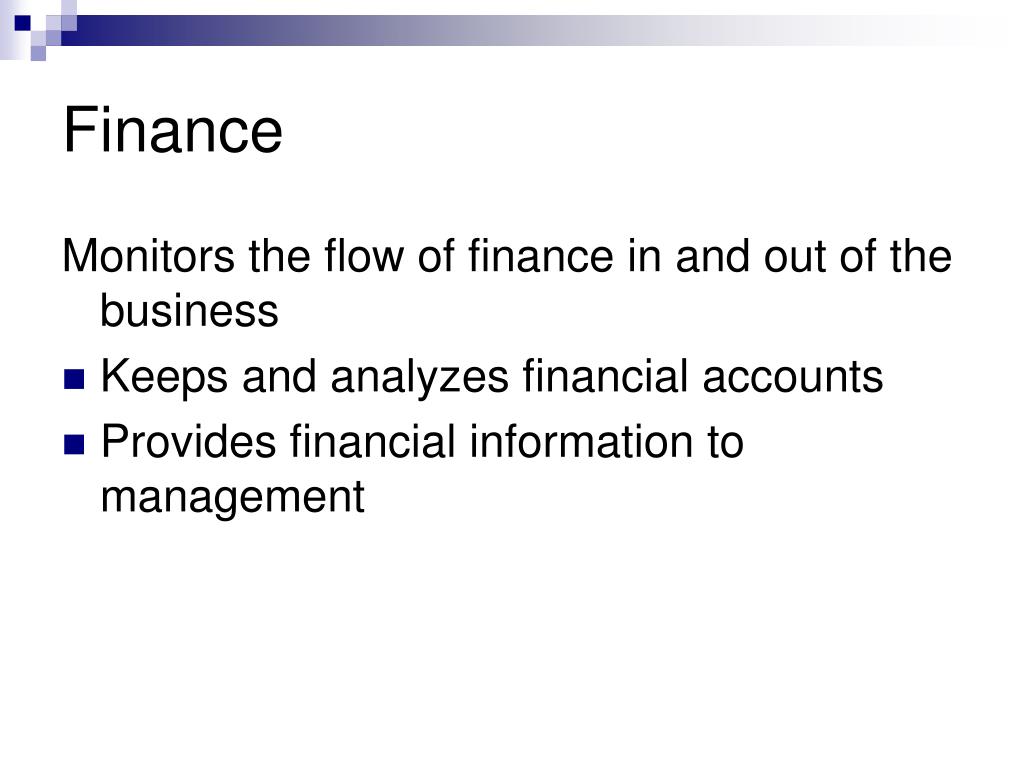 Finance

Monitors the flow of finance in and out of the business

- Keeps and analyzes financial accounts
- Provides financial information to management